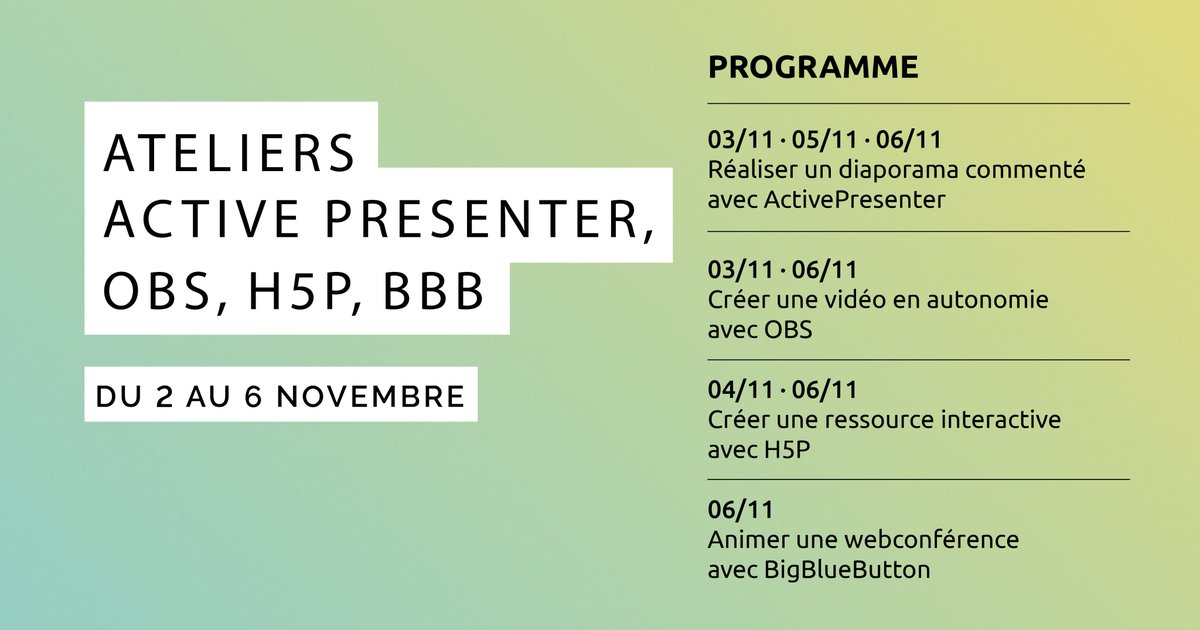 ATELIERS ACTIVE PRESENTER, OBS, H5P, BBB

DU 2 AU 6 NOVEMBRE

PROGRAMME

03/11 · 05/11 · 06/11
Réaliser un diaporama commenté avec ActivePresenter

03/11 · 06/11
Créer une vidéo en autonomie avec OBS

04/11 · 06/11
Créer une ressource interactive avec H5P

06/11
Animer une webconférence avec BigBlueButton